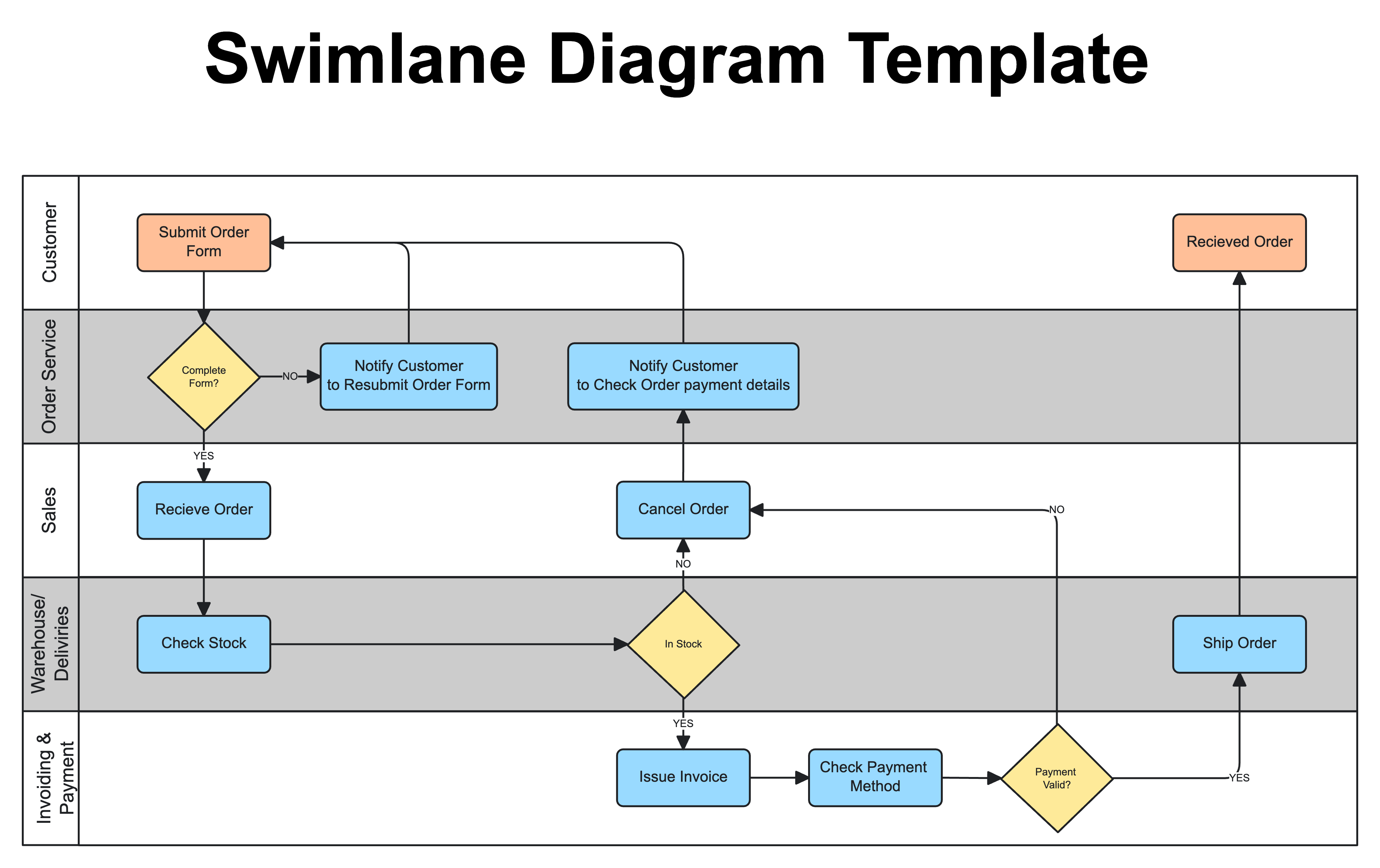 Swimlane Diagram Template

Customer

Submit Order Form

Recieved Order

Order Service

Complete Form?

NO

Notify Customer to Resubmit Order Form

Notify Customer to Check Order payment details

YES

Sales

Recieve Order

Cancel Order

NO

NO

Warehouse/ Deliviries

Check Stock

In Stock

Ship Order

YES

Invoiding & Payment

Issue Invoice

Check Payment Method

Payment Valid?

YES